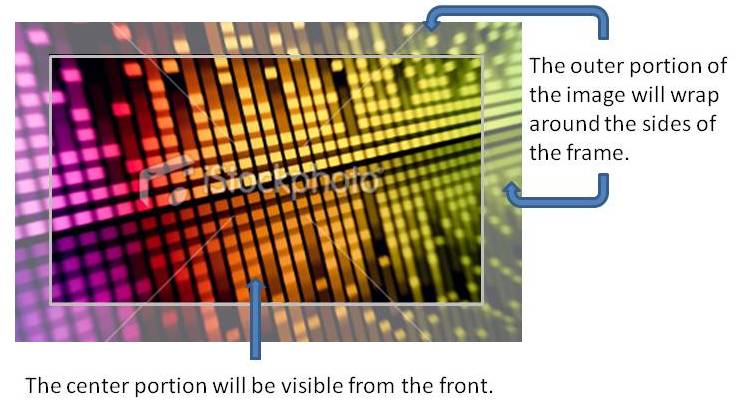 iStockphoto

The outer portion of the image will wrap around the sides of the frame.

The center portion will be visible from the front.